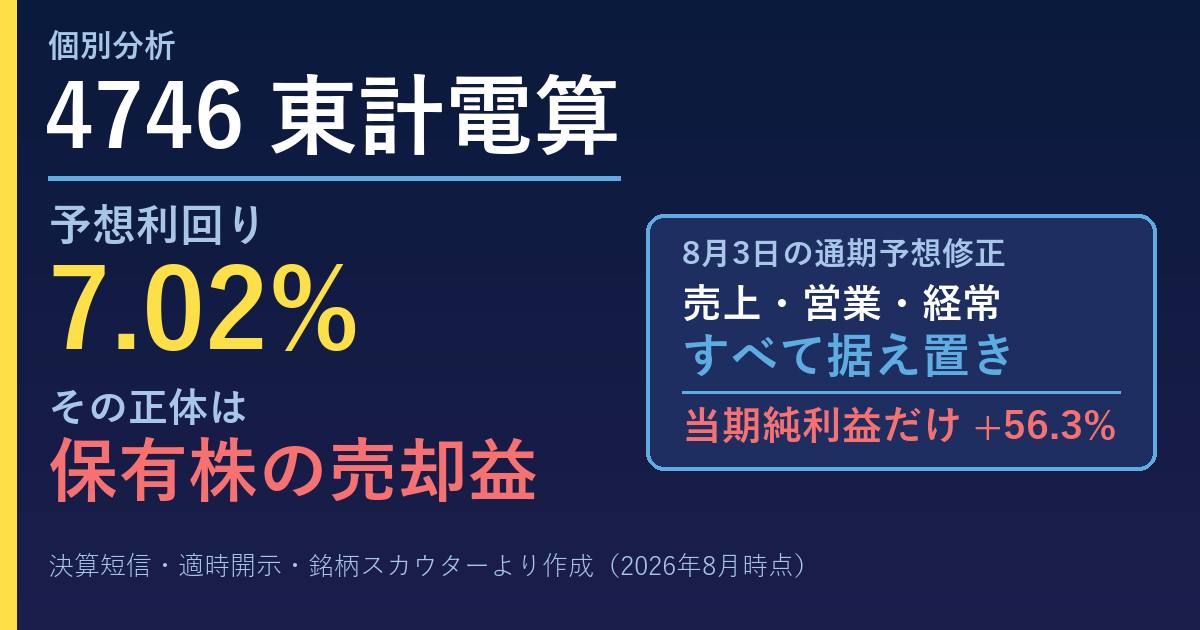 個別分析

4746 東計電算

予想利回り

7.02%

その正体は

保有株の売却益

8月3日の通期予想修正

売上・営業・経常

すべて据え置き

当期純利益だけ +56.3%

決算短信・適時開示・銘柄スカウターより作成（2026年8月時点）